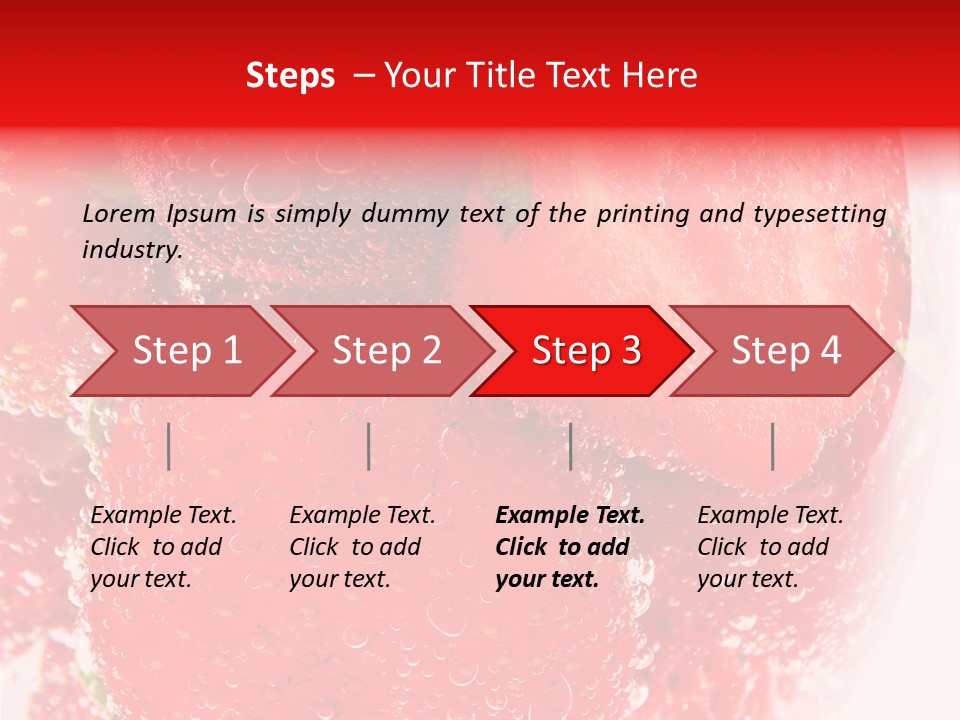 Steps – Your Title Text Here

Lorem Ipsum is simply dummy text of the printing and typesetting industry.

Step 1

Step 2

Step 3

Step 4

Example Text. Click to add your text.

Example Text. Click to add your text.

Example Text. Click to add your text.

Example Text. Click to add your text.